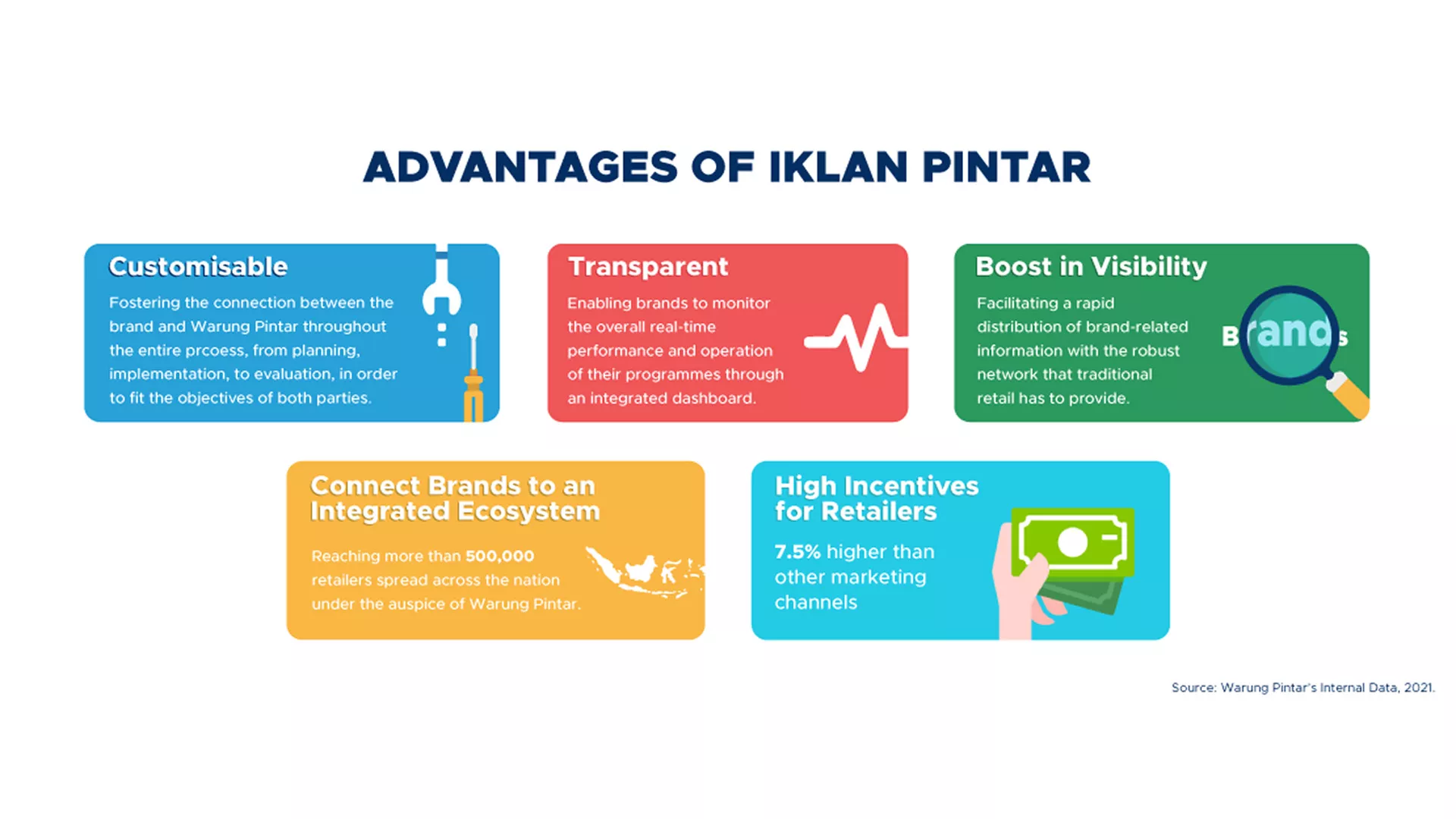 ADVANTAGES OF IKLAN PINTAR

Customisable

Fostering the connection between the brand and Warung Pintar throughout the entire prcoess, from planning, implementation, to evaluation, in order to fit the objectives of both parties.

Transparent

Enabling brands to monitor the overall real-time performance and operation of their programmes through an integrated dashboard.

Boost in Visibility

Facilitating a rapid distribution of brand-related information with the robust network that traditional retail has to provide.

Brands

Connect Brands to an Integrated Ecosystem

Reaching more than 500,000 retailers spread across the nation under the auspice of Warung Pintar.

High Incentives for Retailers

7.5% higher than other marketing channels

Source: Warung Pintar's Internal Data, 2021.